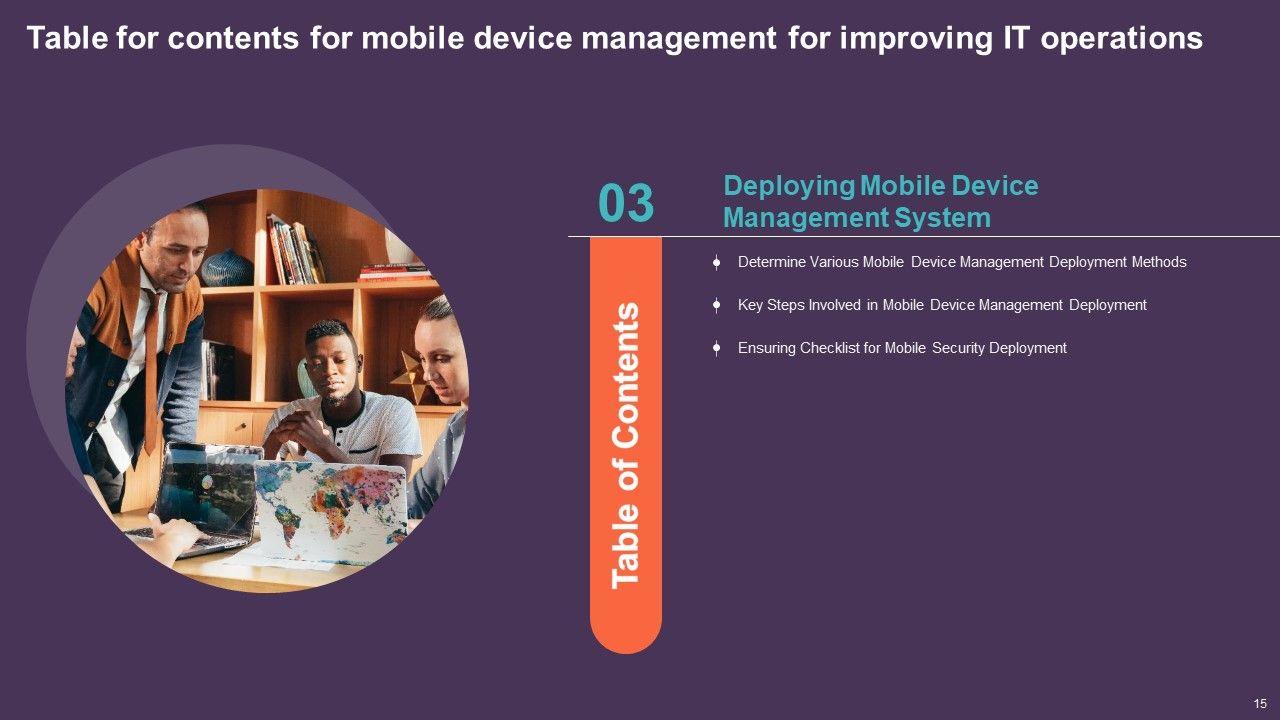 Table for contents for mobile device management for improving IT operations

03

Deploying Mobile Device Management System

Table of Contents

Determine Various Mobile Device Management Deployment Methods

Key Steps Involved in Mobile Device Management Deployment

Ensuring Checklist for Mobile Security Deployment

15